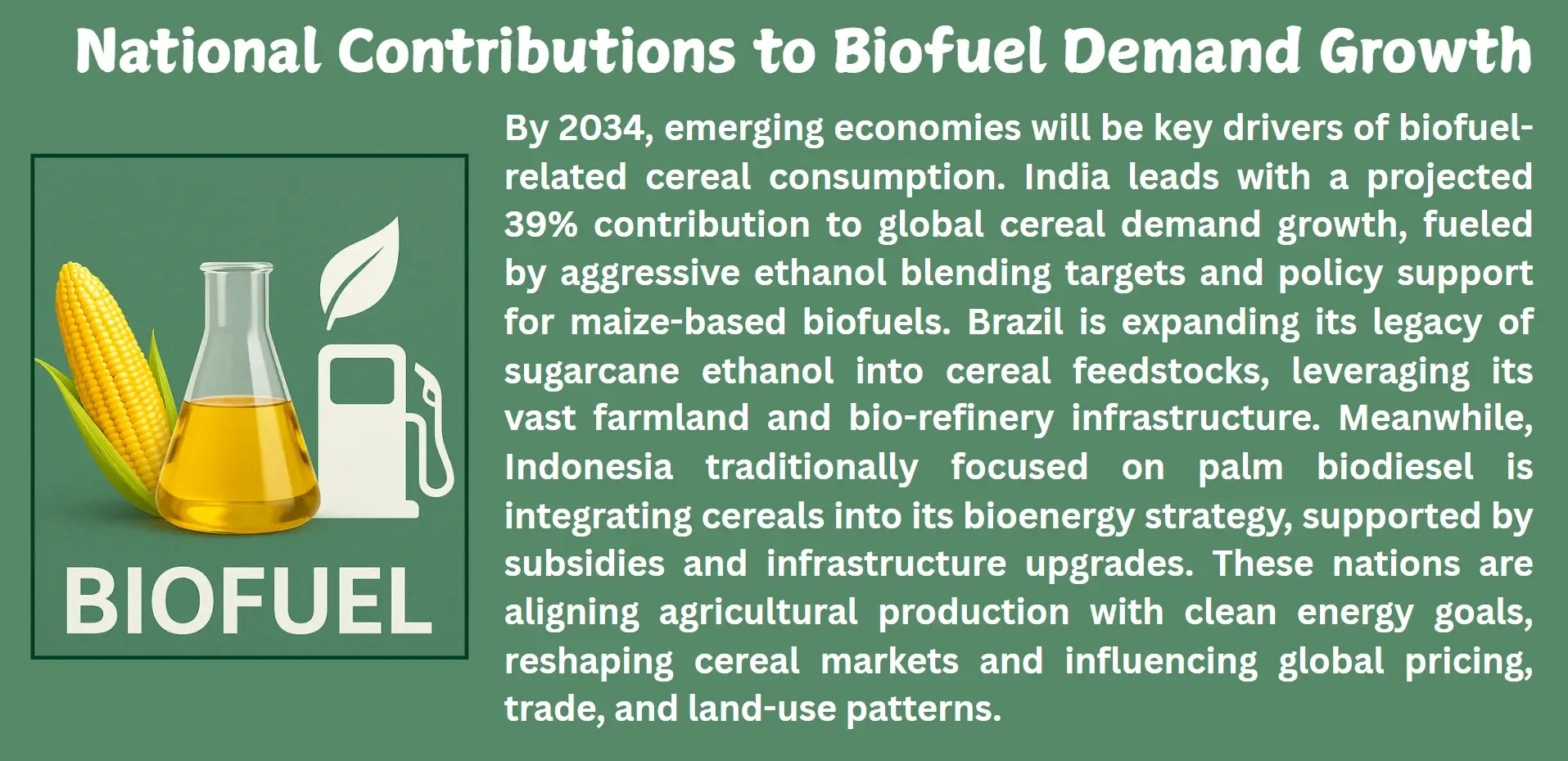 National Contributions to Biofuel Demand Growth

BIOFUEL

By 2034, emerging economies will be key drivers of biofuel-related cereal consumption. India leads with a projected 39% contribution to global cereal demand growth, fueled by aggressive ethanol blending targets and policy support for maize-based biofuels. Brazil is expanding its legacy of sugarcane ethanol into cereal feedstocks, leveraging its vast farmland and bio-refinery infrastructure. Meanwhile, Indonesia traditionally focused on palm biodiesel is integrating cereals into its bioenergy strategy, supported by subsidies and infrastructure upgrades. These nations are aligning agricultural production with clean energy goals, reshaping cereal markets and influencing global pricing, trade, and land-use patterns.